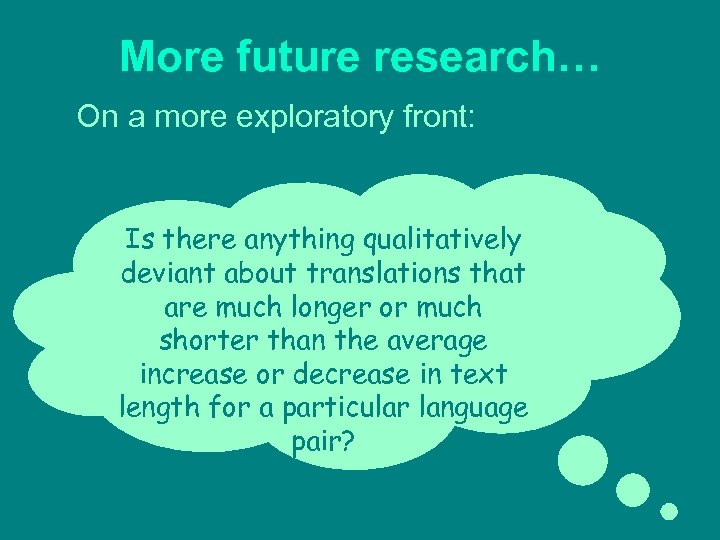 More future research…

On a more exploratory front:

Is there anything qualitatively deviant about translations that are much longer or much shorter than the average increase or decrease in text length for a particular language pair?